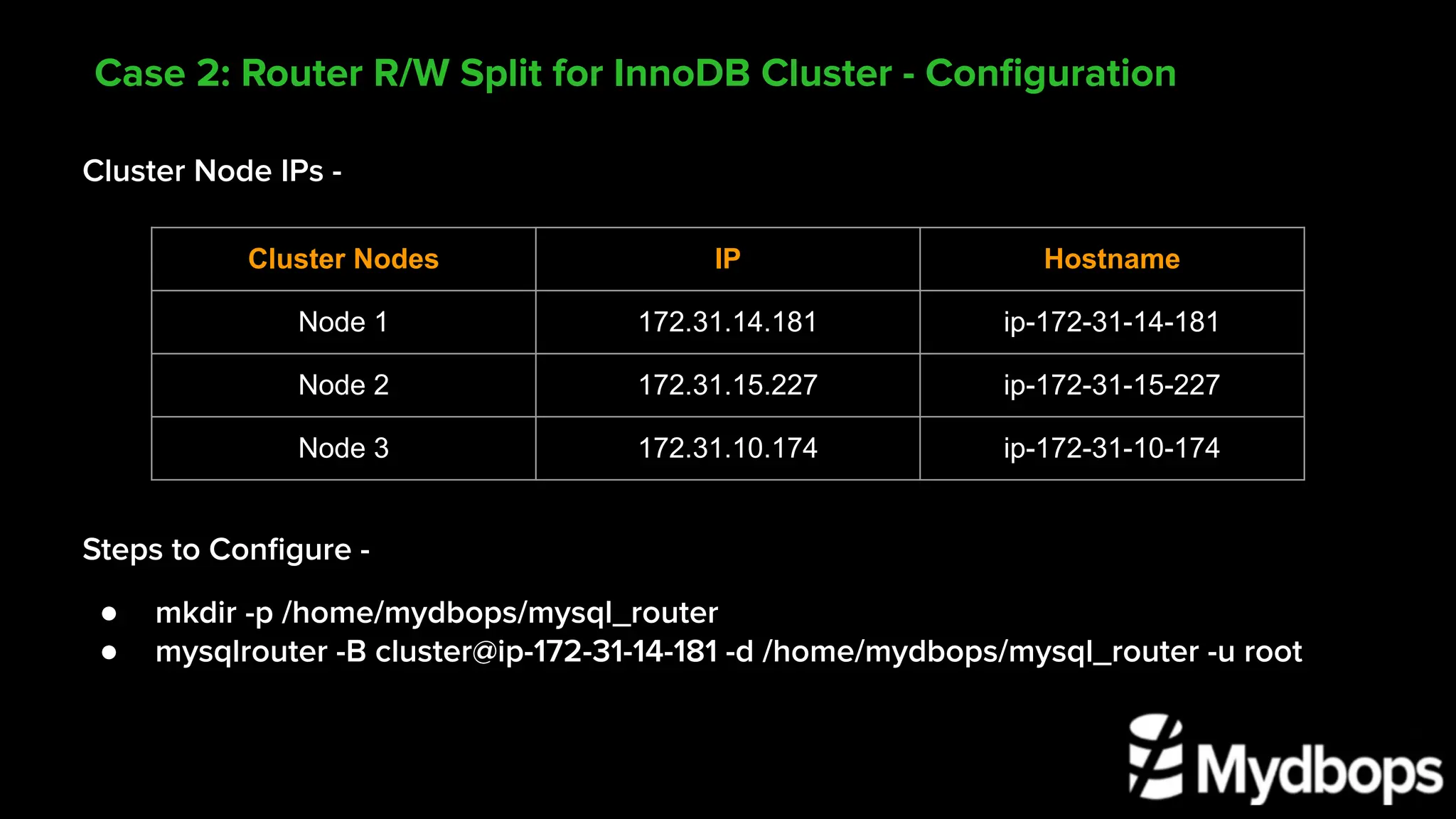 Case 2: Router R/W Split for InnoDB Cluster - Configuration

Cluster Node IPs -

| Cluster Nodes | IP | Hostname |
|---|---|---|
| Node 1 | 172.31.14.181 | ip-172-31-14-181 |
| Node 2 | 172.31.15.227 | ip-172-31-15-227 |
| Node 3 | 172.31.10.174 | ip-172-31-10-174 |

Steps to Configure -

● mkdir -p /home/mydbops/mysql_router
● mysqlrouter -B cluster@ip-172-31-14-181 -d /home/mydbops/mysql_router -u root

Mydbops